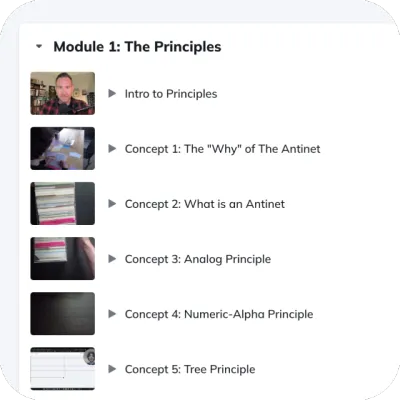 Module 1: The Principles

Intro to Principles

Concept 1: The "Why" of The Antinet

Concept 2: What is an Antinet

Concept 3: Analog Principle

Concept 4: Numeric-Alpha Principle

Concept 5: Tree Principle